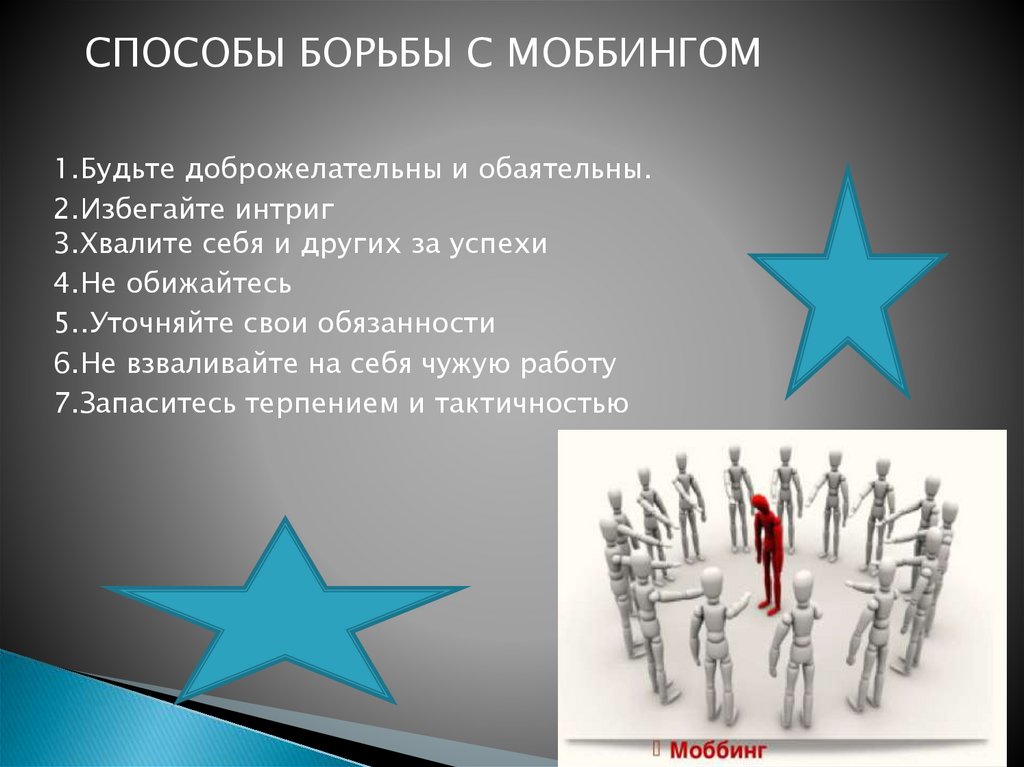 СПОСОБЫ БОРЬБЫ С МОББИНГОМ

1.Будьте доброжелательны и обаятельны.
2.Избегайте интриг
3.Хвалите себя и других за успехи
4.Не обижайтесь
5..Уточняйте свои обязанности
6.Не взваливайте на себя чужую работу
7.Запаситесь терпением и тактичностью

Моббинг